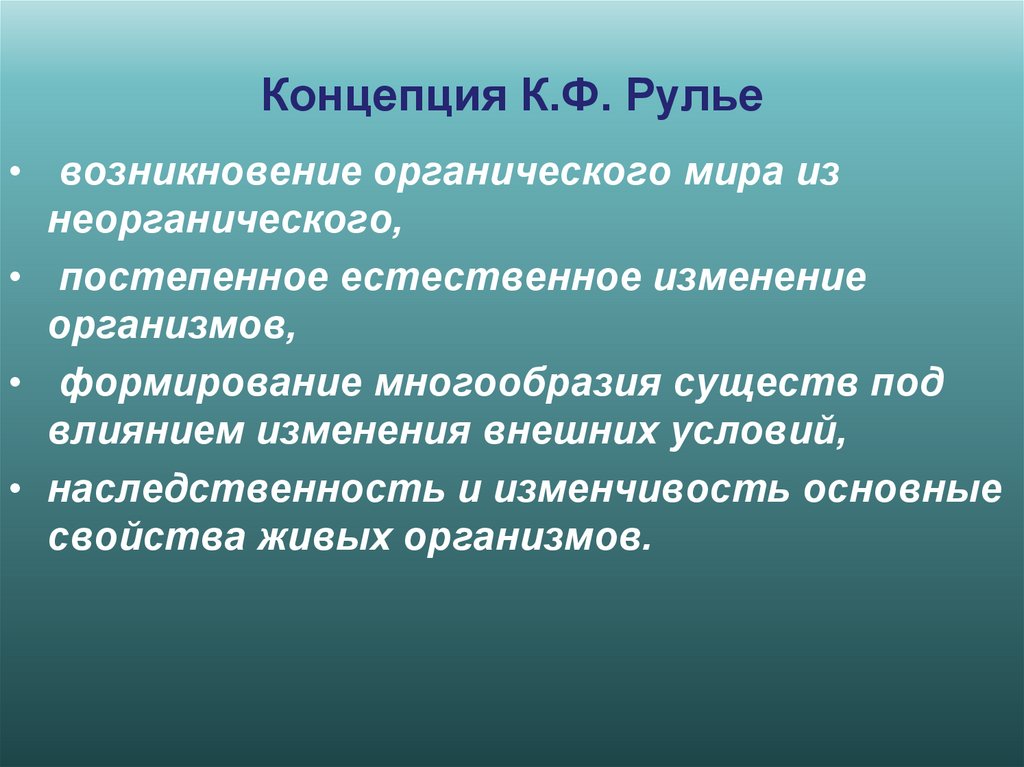 Концепция К.Ф. Рулье

• возникновение органического мира из неорганического,

• постепенное естественное изменение организмов,

• формирование многообразия существ под влиянием изменения внешних условий,

• наследственность и изменчивость основные свойства живых организмов.